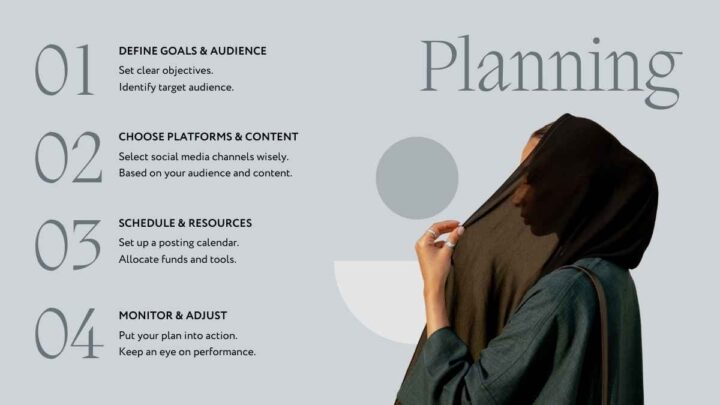 Planning

01
DEFINE GOALS & AUDIENCE
Set clear objectives.
Identify target audience.

02
CHOOSE PLATFORMS & CONTENT
Select social media channels wisely.
Based on your audience and content.

03
SCHEDULE & RESOURCES
Set up a posting calendar.
Allocate funds and tools.

04
MONITOR & ADJUST
Put your plan into action.
Keep an eye on performance.